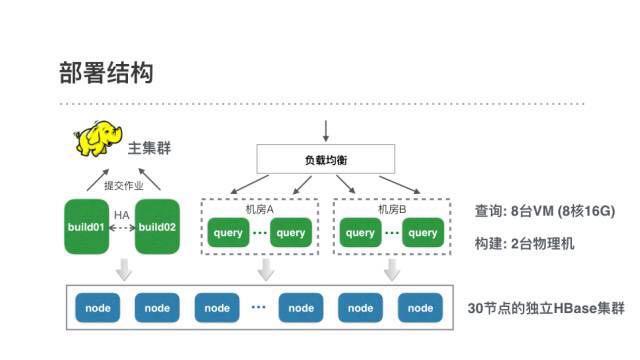 部署结构

主集群

提交作业

build01 HA build02

负载均衡

机房A
query ··· query

机房B
query ··· query

查询: 8台VM (8核16G)

构建: 2台物理机

node node node ··· node node node

30节点的独立HBase集群